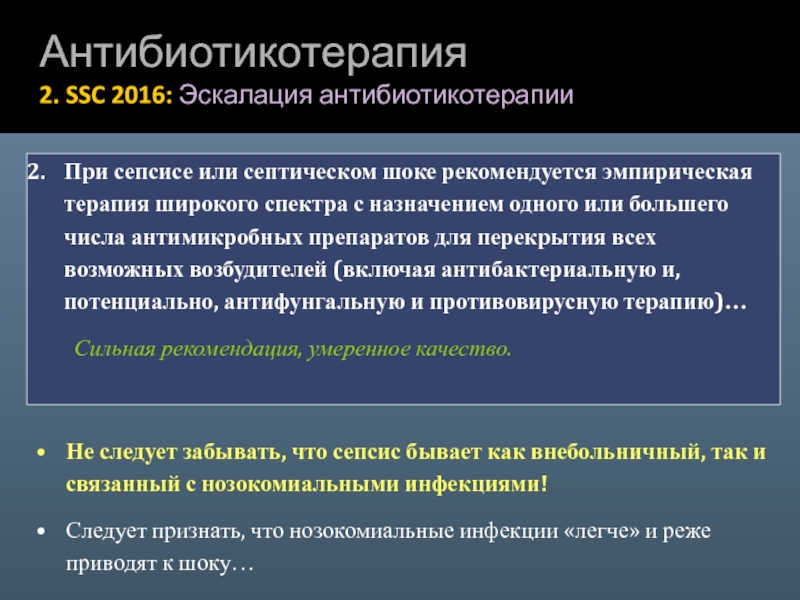 Антибиотикотерапия
2. SSC 2016: Эскалация антибиотикотерапии

2. При сепсисе или септическом шоке рекомендуется эмпирическая терапия широкого спектра с назначением одного или большего числа антимикробных препаратов для перекрытия всех возможных возбудителей (включая антибактериальную и, потенциально, антифунгальную и противовирусную терапию)…

Сильная рекомендация, умеренное качество.

• Не следует забывать, что сепсис бывает как внебольничный, так и связанный с нозокомиальными инфекциями!

• Следует признать, что нозокомиальные инфекции «легче» и реже приводят к шоку…